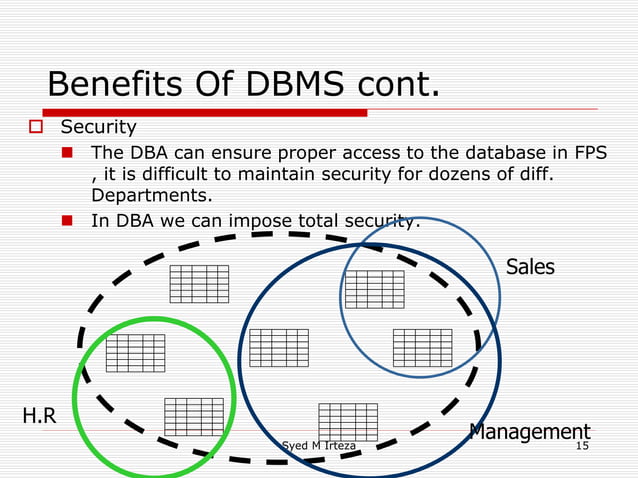 Benefits Of DBMS cont.

Security

The DBA can ensure proper access to the database in FPS , it is difficult to maintain security for dozens of diff. Departments.

In DBA we can impose total security.

Sales

H.R

Management

Syed M Irteza

15